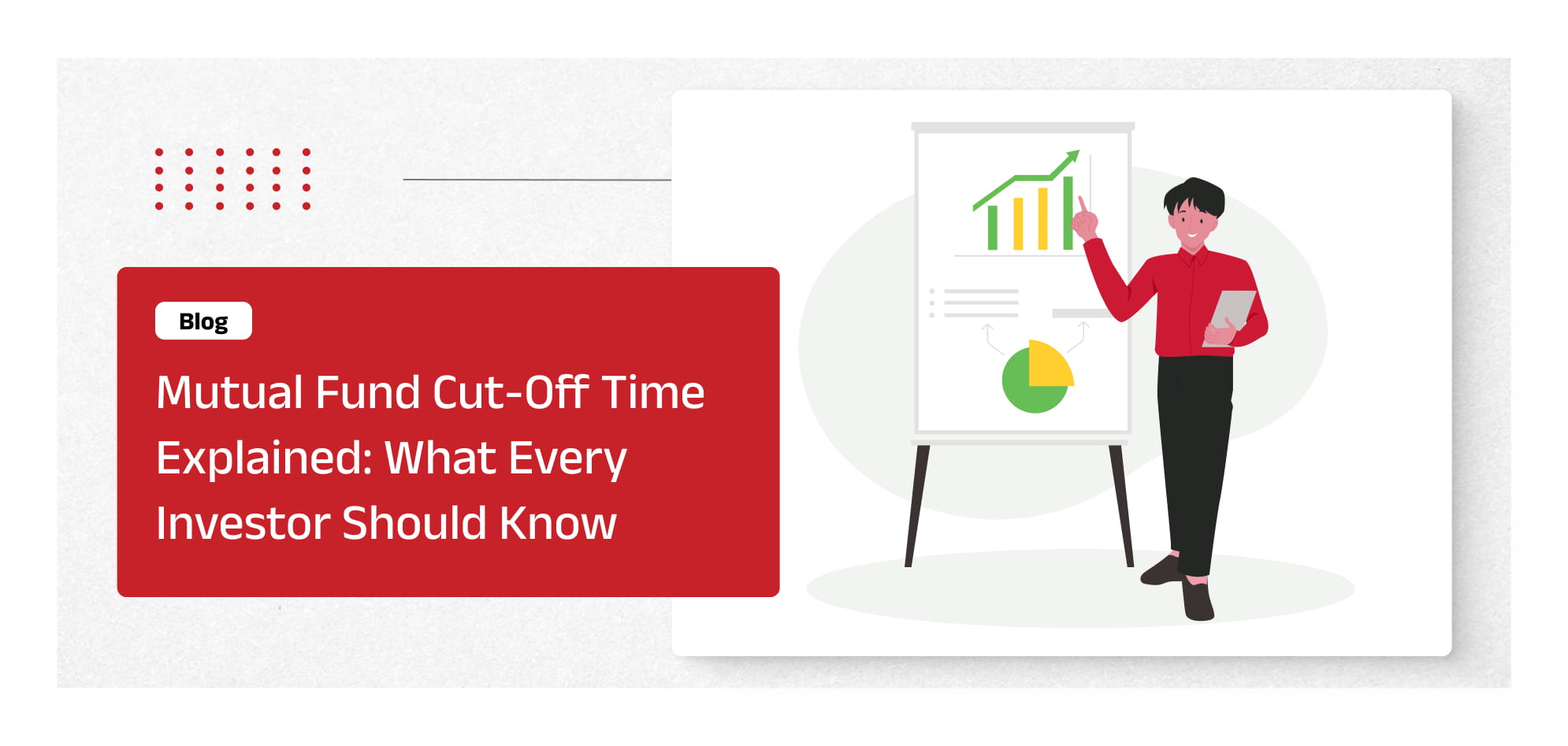 Blog

Mutual Fund Cut-Off Time Explained: What Every Investor Should Know